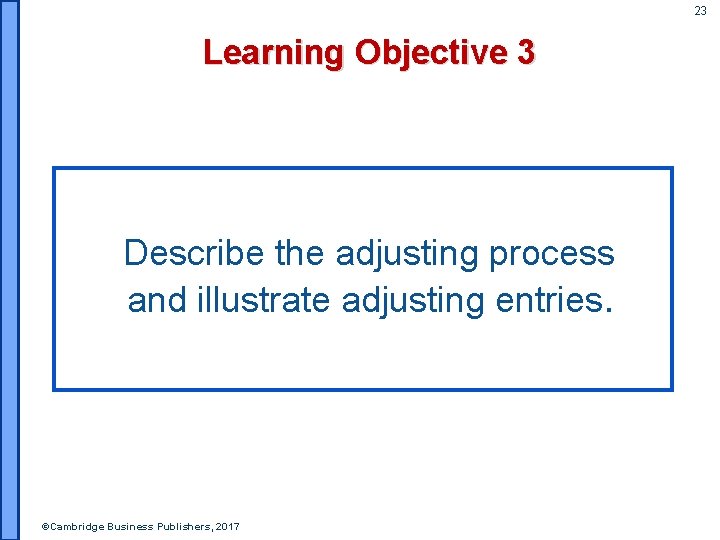 23

Learning Objective 3

Describe the adjusting process and illustrate adjusting entries.

©Cambridge Business Publishers, 2017